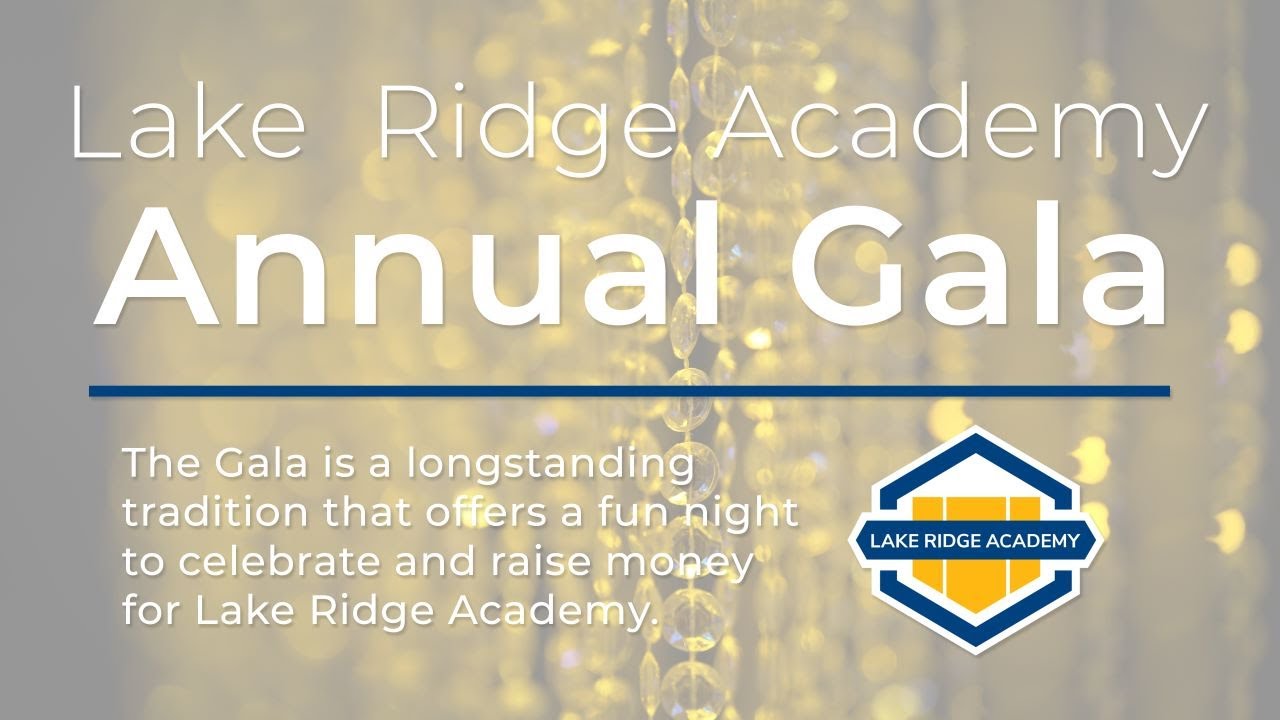 Lake Ridge Academy
Annual Gala

The Gala is a longstanding tradition that offers a fun night to celebrate and raise money for Lake Ridge Academy.

LAKE RIDGE ACADEMY